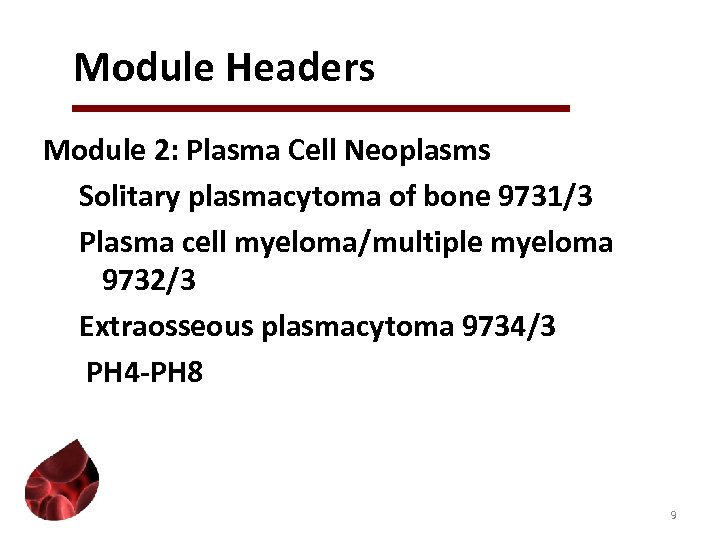 Module Headers

Module 2: Plasma Cell Neoplasms

Solitary plasmacytoma of bone 9731/3

Plasma cell myeloma/multiple myeloma 9732/3

Extraosseous plasmacytoma 9734/3

PH4-PH8

9